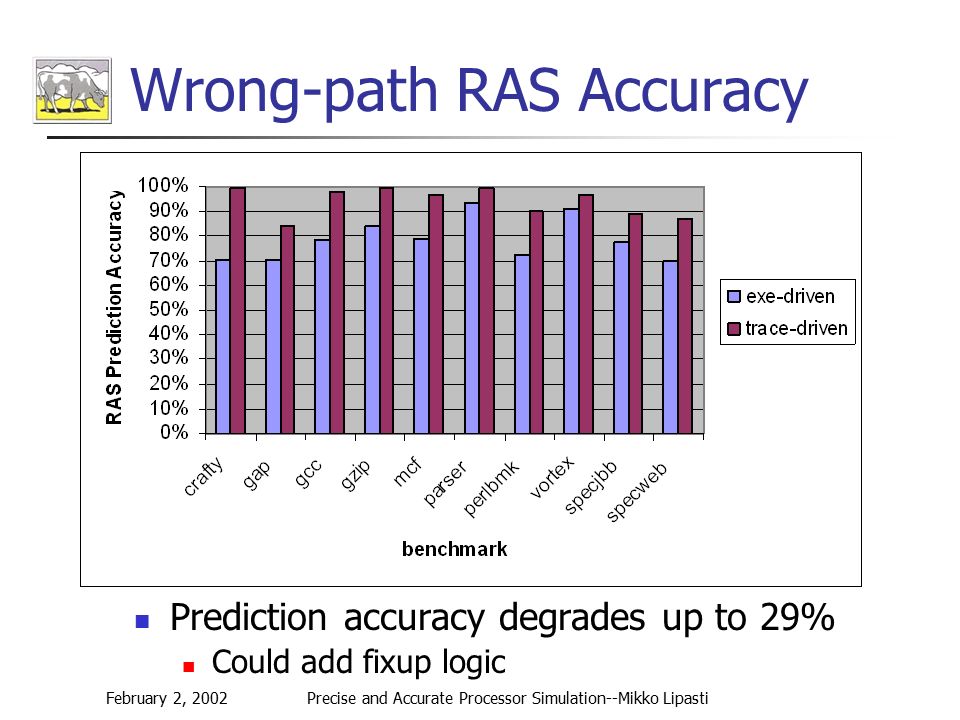 Wrong-path RAS Accuracy

RAS Prediction Accuracy

100%
90%
80%
70%
60%
50%
40%
30%
20%
10%
0%

crafty gap gcc gzip mcf parser perlbmk vortex specjbb specweb

benchmark

exe-driven
trace-driven

Prediction accuracy degrades up to 29%

Could add fixup logic

February 2, 2002 Precise and Accurate Processor Simulation--Mikko Lipasti